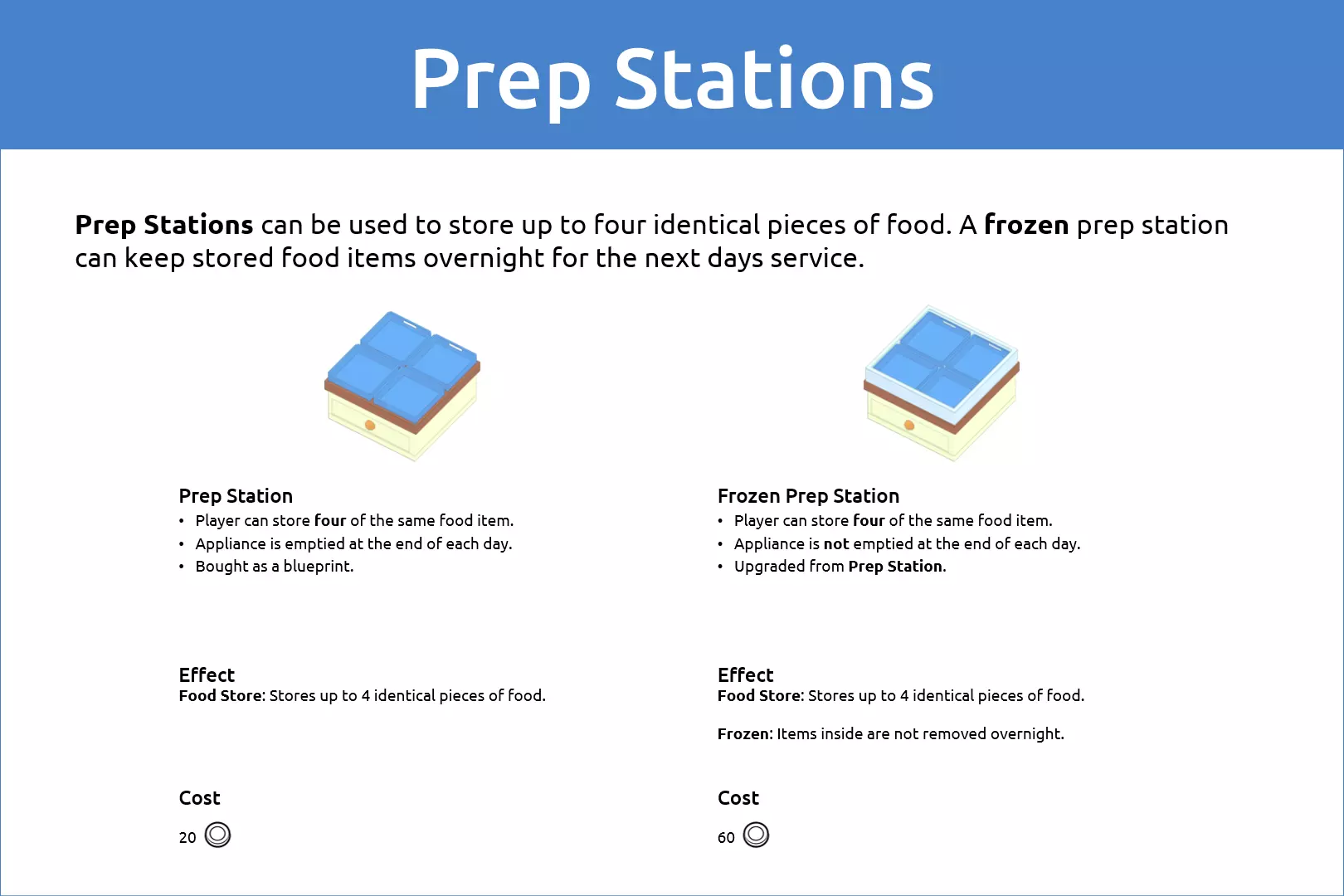 Prep Stations

Prep Stations can be used to store up to four identical pieces of food. A frozen prep station can keep stored food items overnight for the next days service.

Prep Station
• Player can store four of the same food item.
• Appliance is emptied at the end of each day.
• Bought as a blueprint.

Effect
Food Store: Stores up to 4 identical pieces of food.

Cost
20

Frozen Prep Station
• Player can store four of the same food item.
• Appliance is not emptied at the end of each day.
• Upgraded from Prep Station.

Effect
Food Store: Stores up to 4 identical pieces of food.

Frozen: Items inside are not removed overnight.

Cost
60